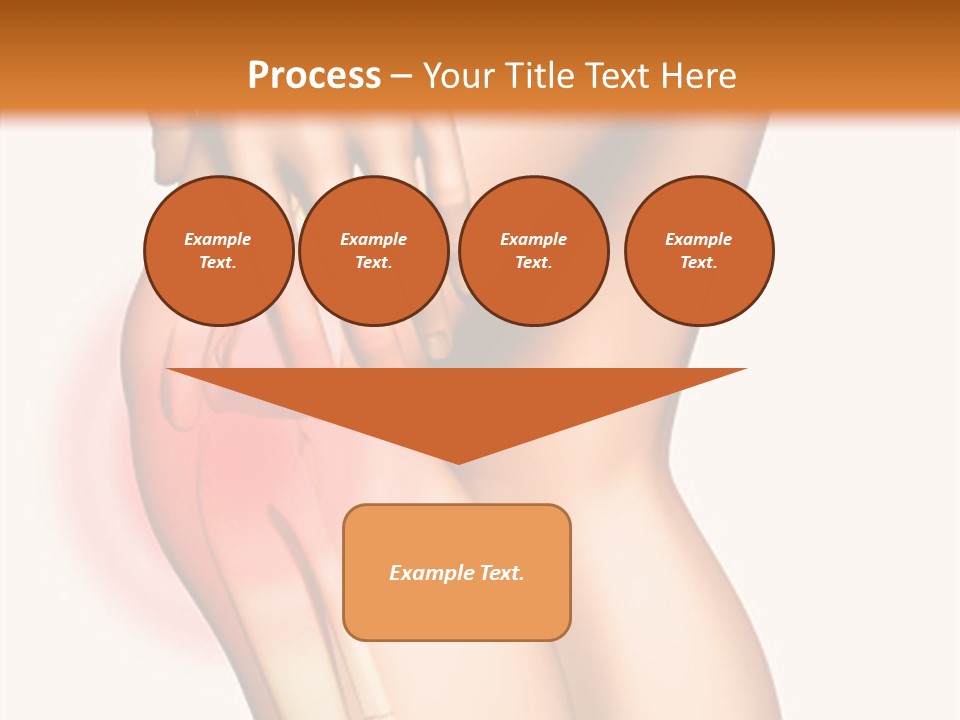 Process – Your Title Text Here

Example Text.

Example Text.

Example Text.

Example Text.

Example Text.